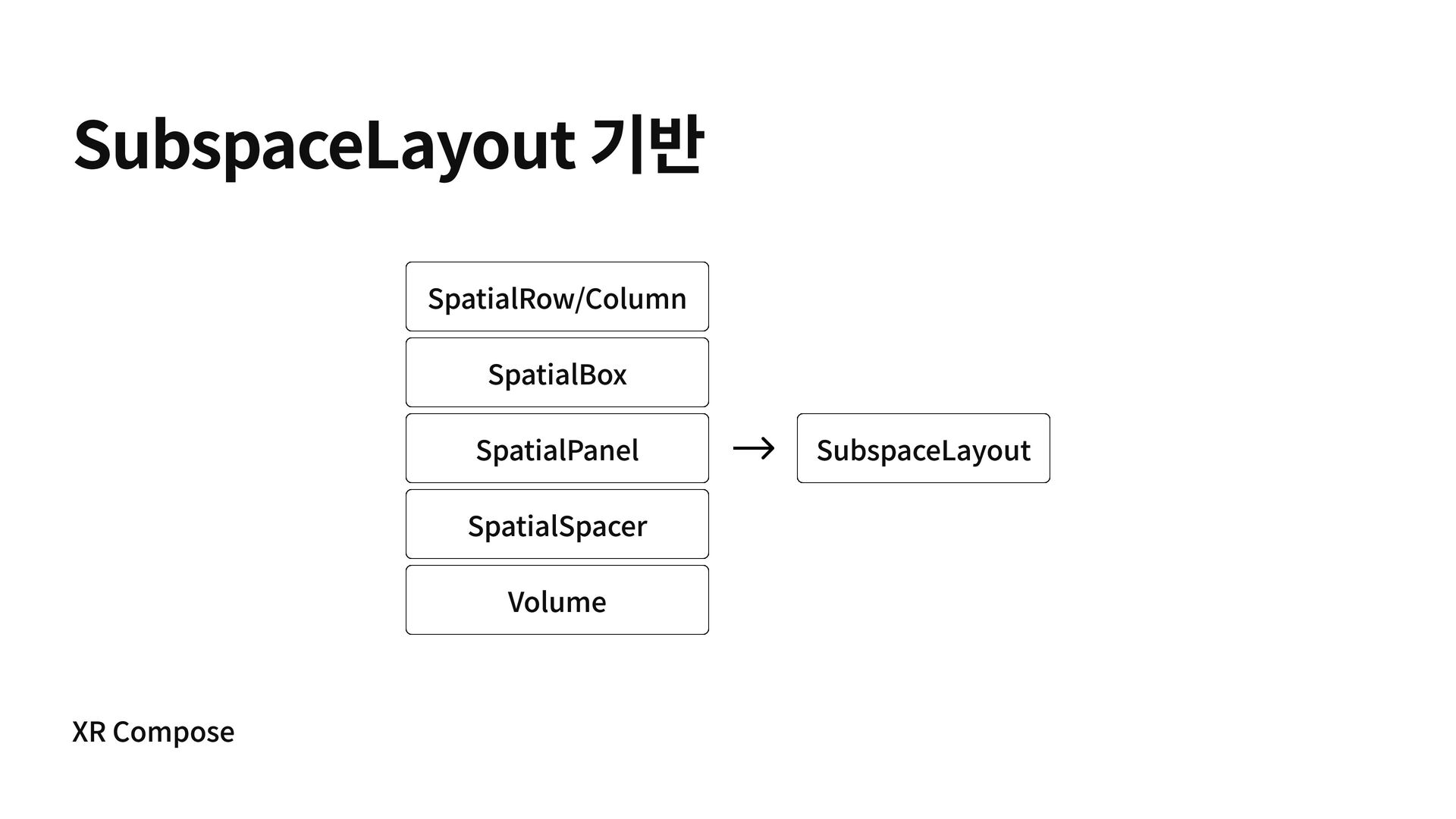 SubspaceLayout 기반

SpatialRow/Column

SpatialBox

SpatialPanel

SpatialSpacer

Volume

→

SubspaceLayout

XR Compose